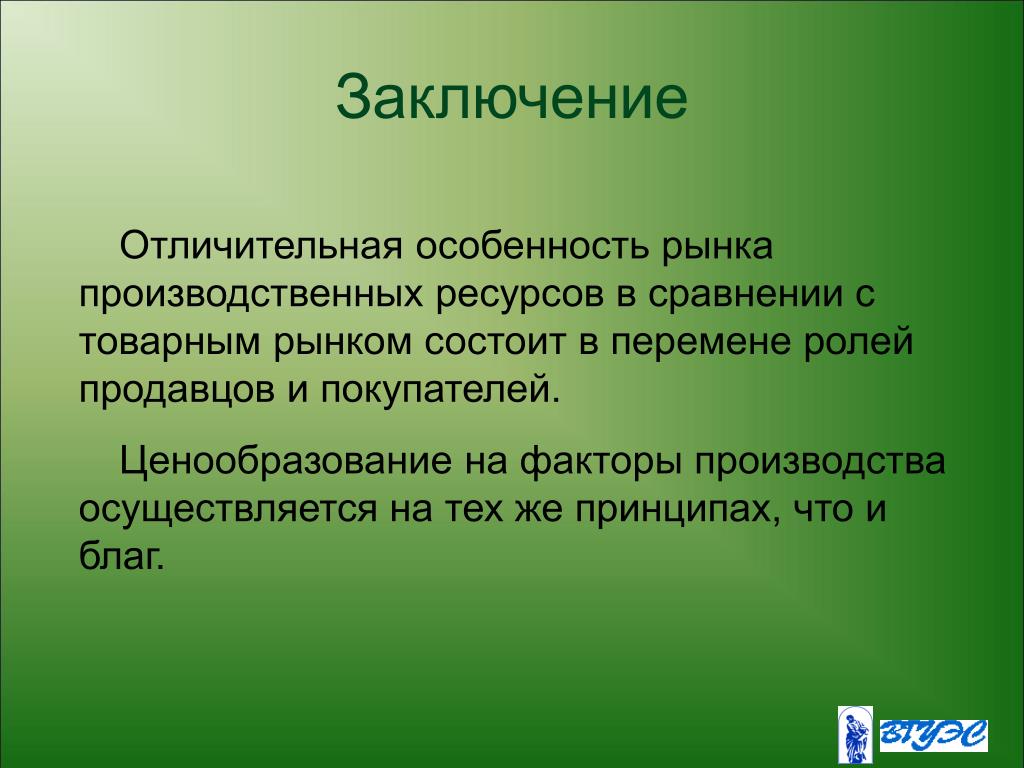 Заключение

Отличительная особенность рынка производственных ресурсов в сравнении с товарным рынком состоит в перемене ролей продавцов и покупателей.

Ценообразование на факторы производства осуществляется на тех же принципах, что и благ.

ВГУЭС